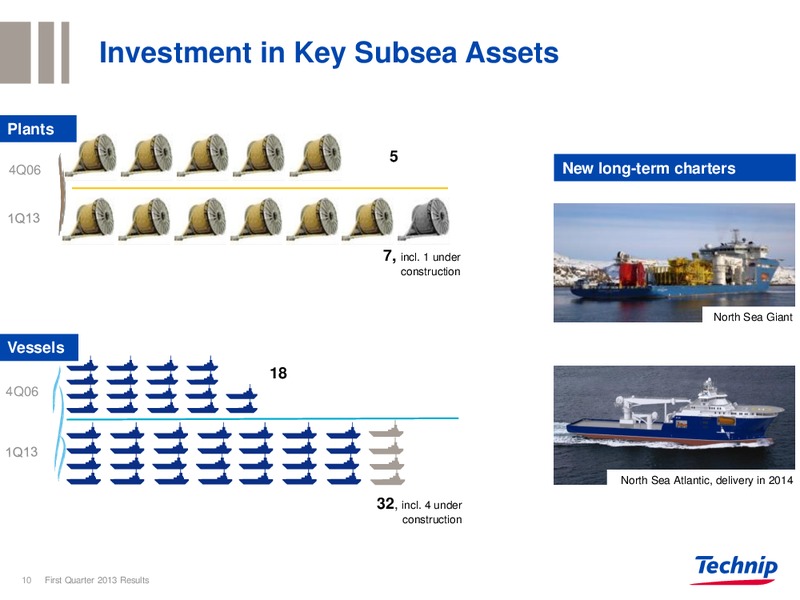 Investment in Key Subsea Assets

Plants

4Q06

5

1Q13

7, incl. 1 under construction

Vessels

4Q06

18

1Q13

32, incl. 4 under construction

New long-term charters

North Sea Giant

North Sea Atlantic, delivery in 2014

10 First Quarter 2013 Results

Technip